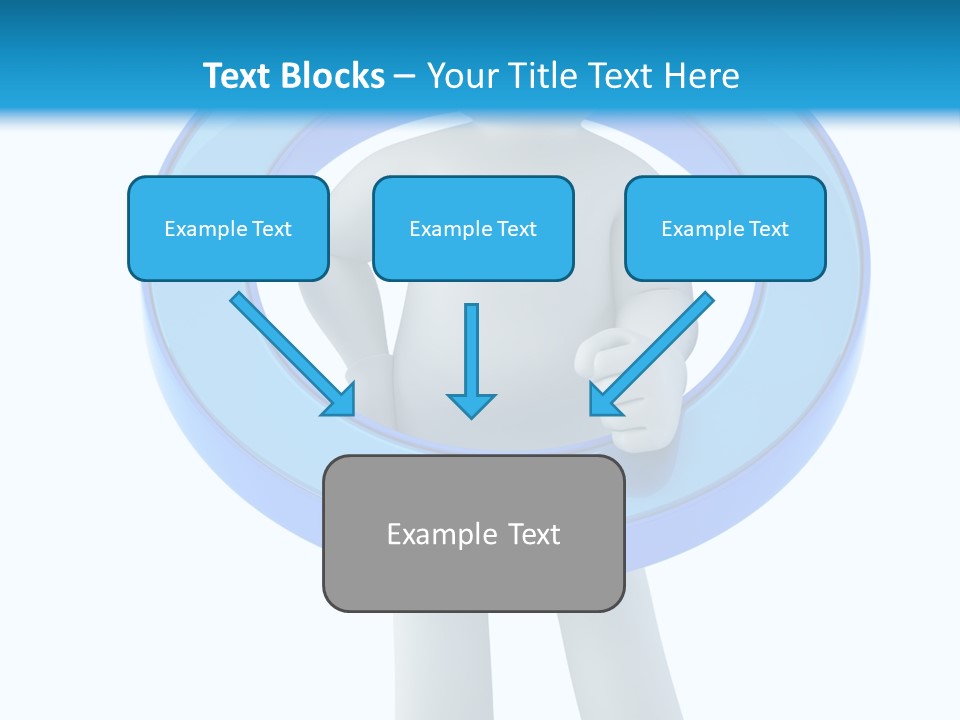 Text Blocks – Your Title Text Here

Example Text

Example Text

Example Text

Example Text